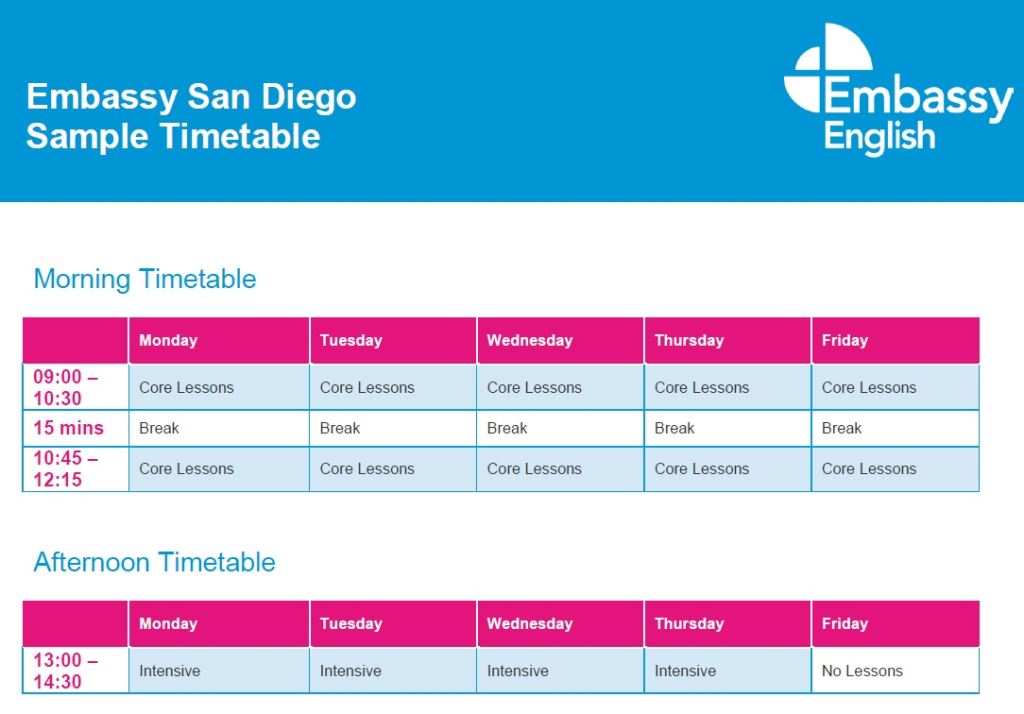 Embassy San Diego
Sample Timetable

Embassy
English

Morning Timetable

| | Monday | Tuesday | Wednesday | Thursday | Friday |
|---|---|---|---|---|---|
| 09:00 – 10:30 | Core Lessons | Core Lessons | Core Lessons | Core Lessons | Core Lessons |
| 15 mins | Break | Break | Break | Break | Break |
| 10:45 – 12:15 | Core Lessons | Core Lessons | Core Lessons | Core Lessons | Core Lessons |

Afternoon Timetable

| | Monday | Tuesday | Wednesday | Thursday | Friday |
|---|---|---|---|---|---|
| 13:00 – 14:30 | Intensive | Intensive | Intensive | Intensive | No Lessons |